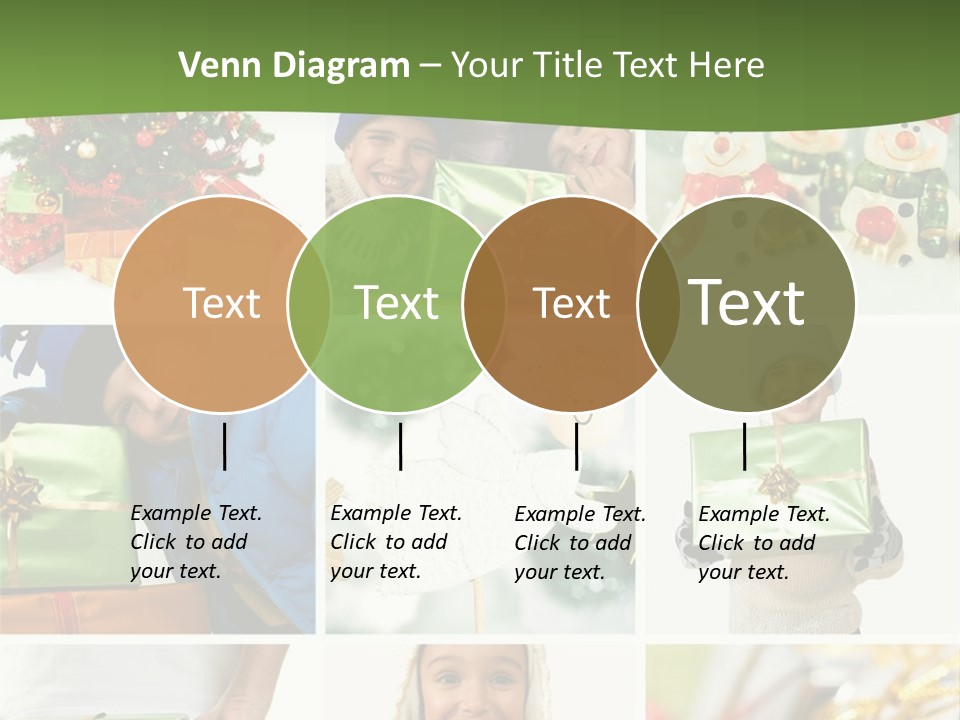 Venn Diagram – Your Title Text Here

Text

Text

Text

Text

Example Text. Click to add your text.

Example Text. Click to add your text.

Example Text. Click to add your text.

Example Text. Click to add your text.